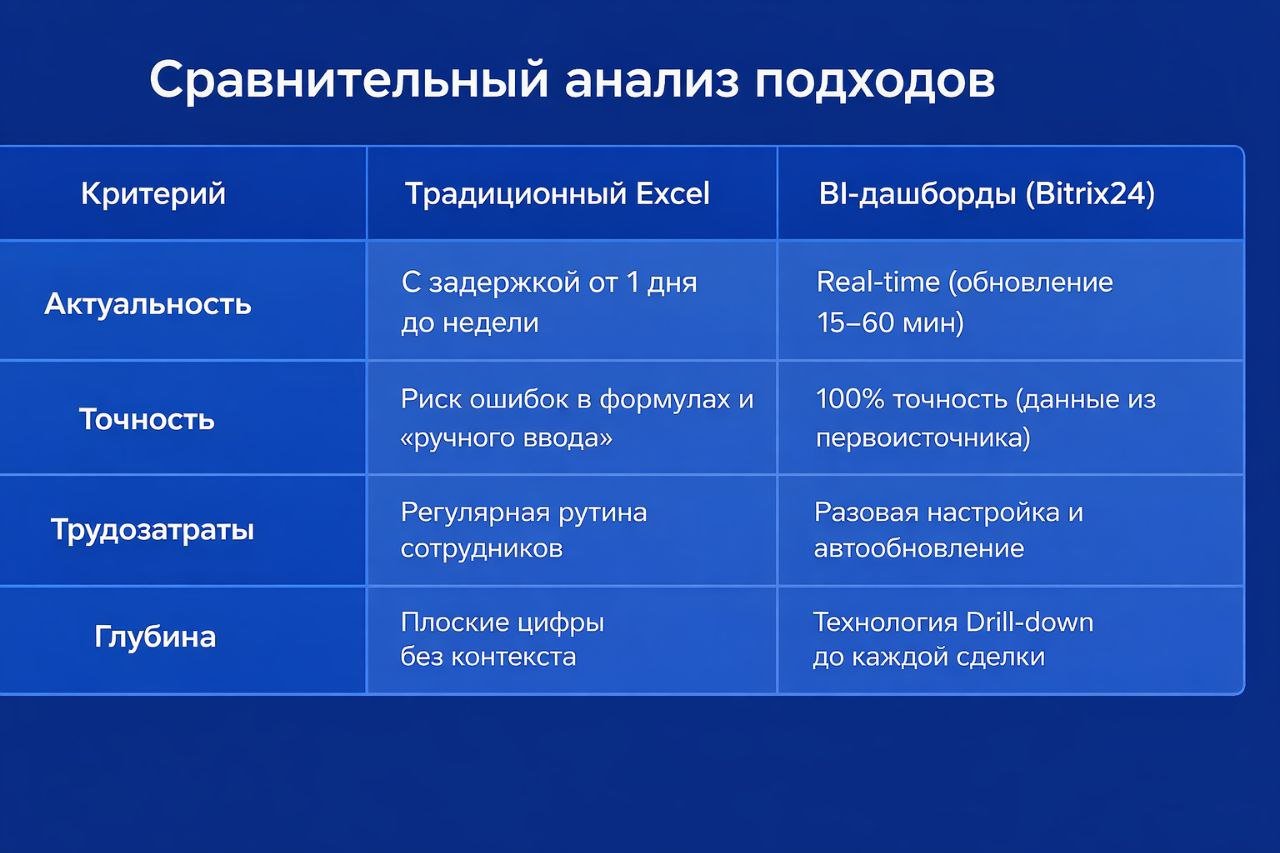 Сравнительный анализ подходов

| Критерий | Традиционный Excel | BI-дашборды (Bitrix24) |
|---|---|---|
| Актуальность | С задержкой от 1 дня до недели | Real-time (обновление 15–60 мин) |
| Точность | Риск ошибок в формулах и «ручного ввода» | 100% точность (данные из первоисточника) |
| Трудозатраты | Регулярная рутина сотрудников | Разовая настройка и автообновление |
| Глубина | Плоские цифры без контекста | Технология Drill-down до каждой сделки |